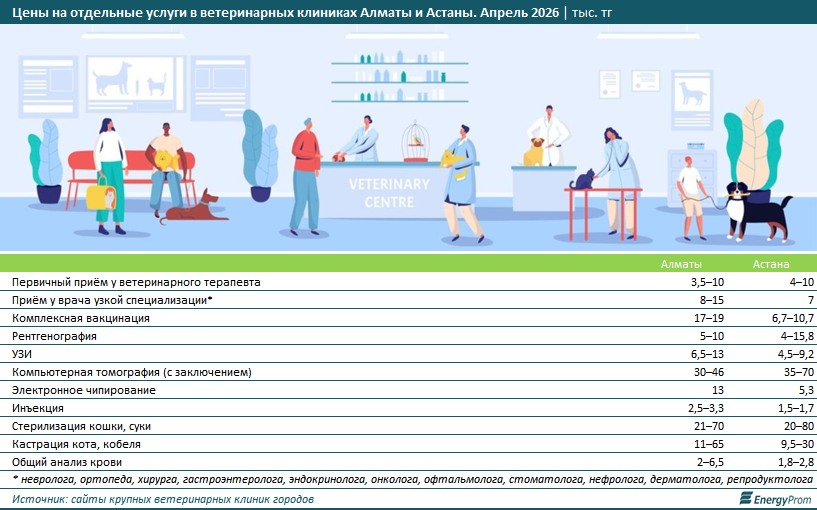 Цены на отдельные услуги в ветеринарных клиниках Алматы и Астаны. Апрель 2026 | тыс. тг

VETERINARY CENTRE

|  | Алматы | Астана |
|---|---|---|
| Первичный приём у ветеринарного терапевта | 3,5–10 | 4–10 |
| Приём у врача узкой специализации* | 8–15 | 7 |
| Комплексная вакцинация | 17–19 | 6,7–10,7 |
| Рентгенография | 5–10 | 4–15,8 |
| УЗИ | 6,5–13 | 4,5–9,2 |
| Компьютерная томография (с заключением) | 30–46 | 35–70 |
| Электронное чипирование | 13 | 5,3 |
| Инъекция | 2,5–3,3 | 1,5–1,7 |
| Стерилизация кошки, суки | 21–70 | 20–80 |
| Кастрация кота, кобеля | 11–65 | 9,5–30 |
| Общий анализ крови | 2–6,5 | 1,8–2,8 |

* невролога, ортопеда, хирурга, гастроэнтеролога, эндокринолога, онколога, офтальмолога, стоматолога, нефролога, дерматолога, репродуктолога

Источник: сайты крупных ветеринарных клиник городов

EnergyProm